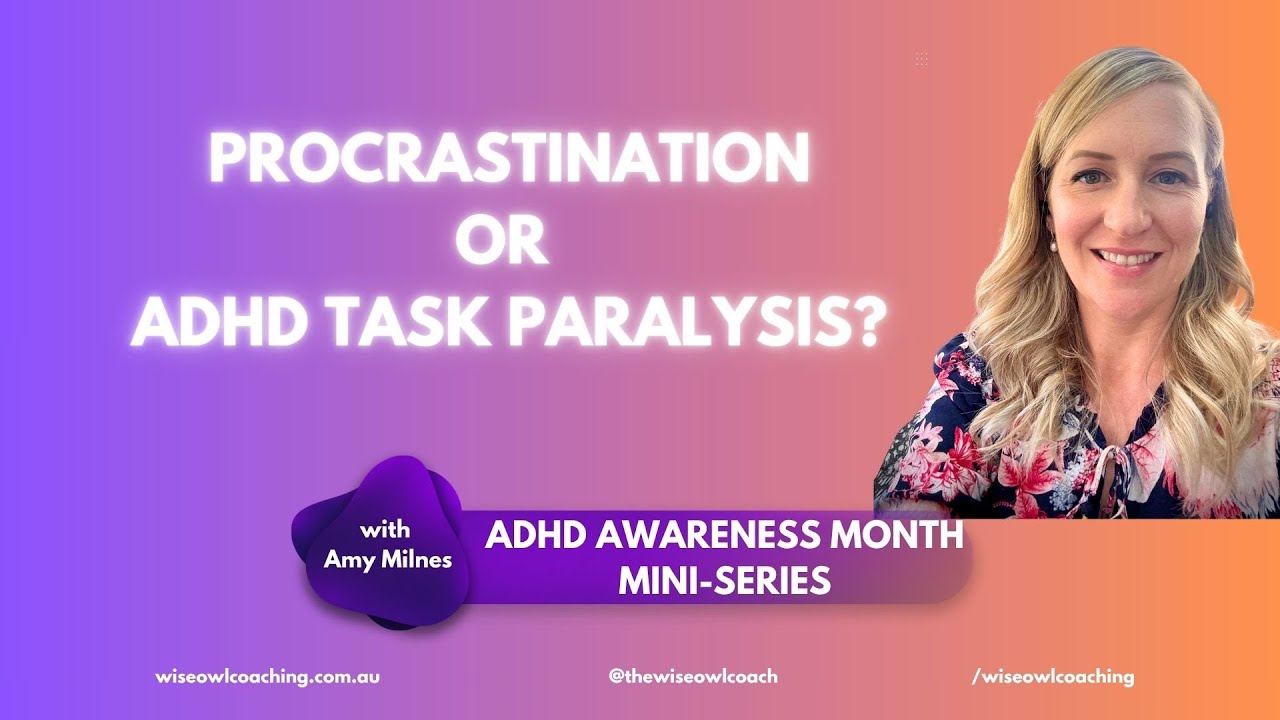 PROCRASTINATION
OR
ADHD TASK PARALYSIS?

with
Amy Milnes

ADHD AWARENESS MONTH
MINI-SERIES

wiseowlcoaching.com.au

@thewiseowlcoach

/wiseowlcoaching